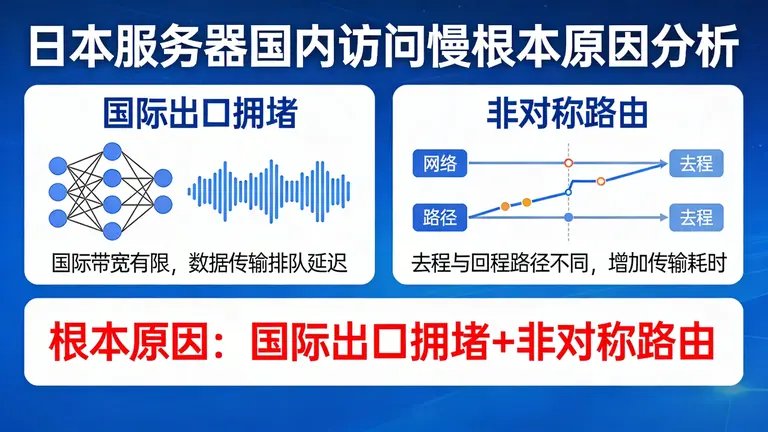 日本服务器国内访问慢根本原因分析

国际出口拥堵

国际带宽有限，数据传输排队延迟

非对称路由

网络

去程

路径

去程

去程与回程路径不同，增加传输耗时

根本原因：国际出口拥堵+非对称路由